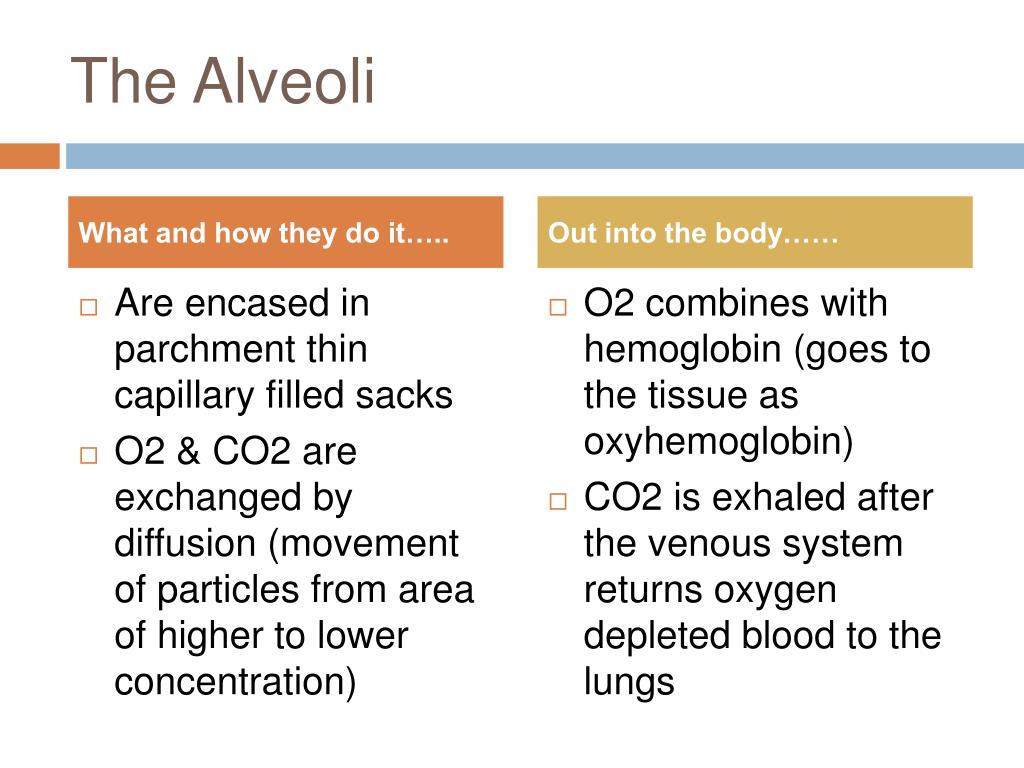 The Alveoli

What and how they do it…..

□ Are encased in parchment thin capillary filled sacks

□ O2 & CO2 are exchanged by diffusion (movement of particles from area of higher to lower concentration)

Out into the body……

□ O2 combines with hemoglobin (goes to the tissue as oxyhemoglobin)

□ CO2 is exhaled after the venous system returns oxygen depleted blood to the lungs